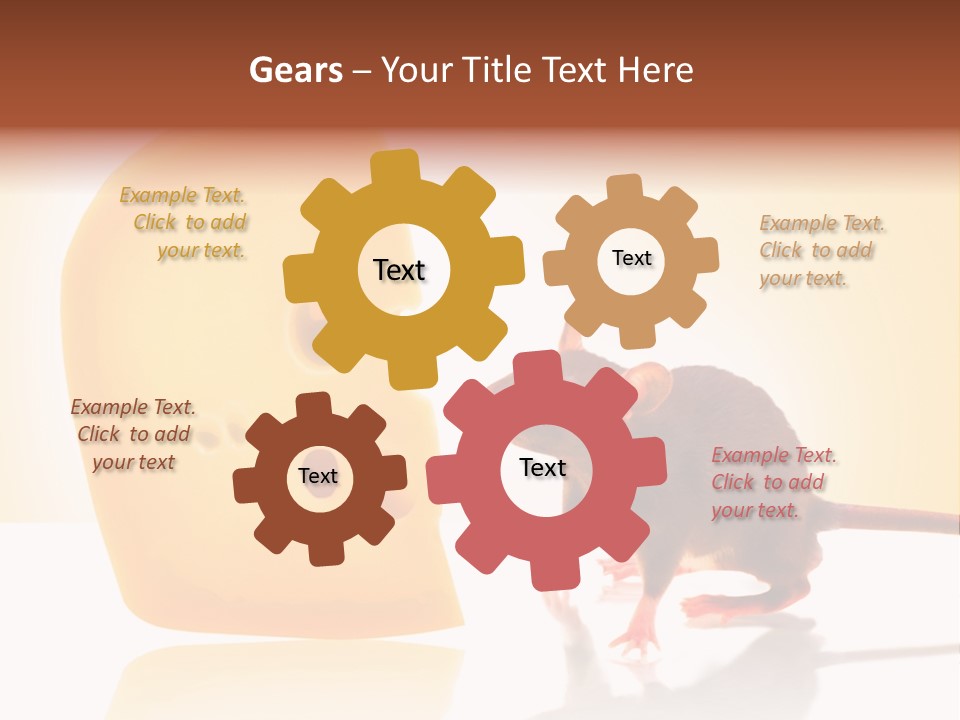 Gears – Your Title Text Here

Example Text. Click to add your text.

Text

Text

Example Text. Click to add your text.

Example Text. Click to add your text

Text

Text

Example Text. Click to add your text.